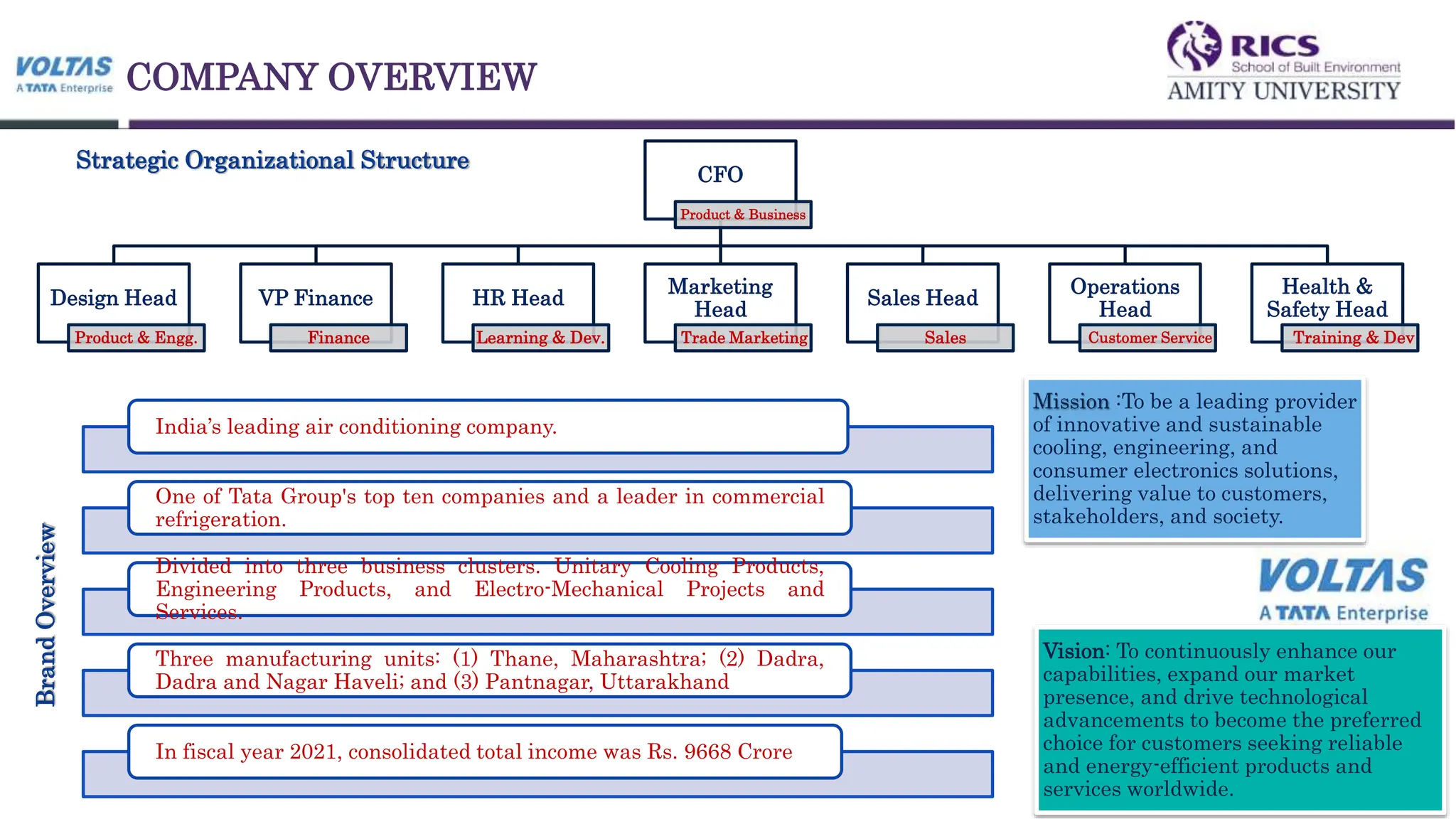 VOLTAS
A TATA Enterprise
COMPANY OVERVIEW

RICS
School of Built Environment
AMITY UNIVERSITY

Strategic Organizational Structure

CFO
Product & Business

Design Head
Product & Engg.

VP Finance
Finance

HR Head
Learning & Dev.

Marketing Head
Trade Marketing

Sales Head
Sales

Operations Head
Customer Service

Health & Safety Head
Training & Dev

Brand Overview

India's leading air conditioning company.

One of Tata Group's top ten companies and a leader in commercial refrigeration.

Divided into three business clusters. Unitary Cooling Products, Engineering Products, and Electro-Mechanical Projects and Services.

Three manufacturing units: (1) Thane, Maharashtra; (2) Dadra, Dadra and Nagar Haveli; and (3) Pantnagar, Uttarakhand

In fiscal year 2021, consolidated total income was Rs. 9668 Crore

Mission :To be a leading provider of innovative and sustainable cooling, engineering, and consumer electronics solutions, delivering value to customers, stakeholders, and society.

VOLTAS
A TATA Enterprise

Vision: To continuously enhance our capabilities, expand our market presence, and drive technological advancements to become the preferred choice for customers seeking reliable and energy-efficient products and services worldwide.